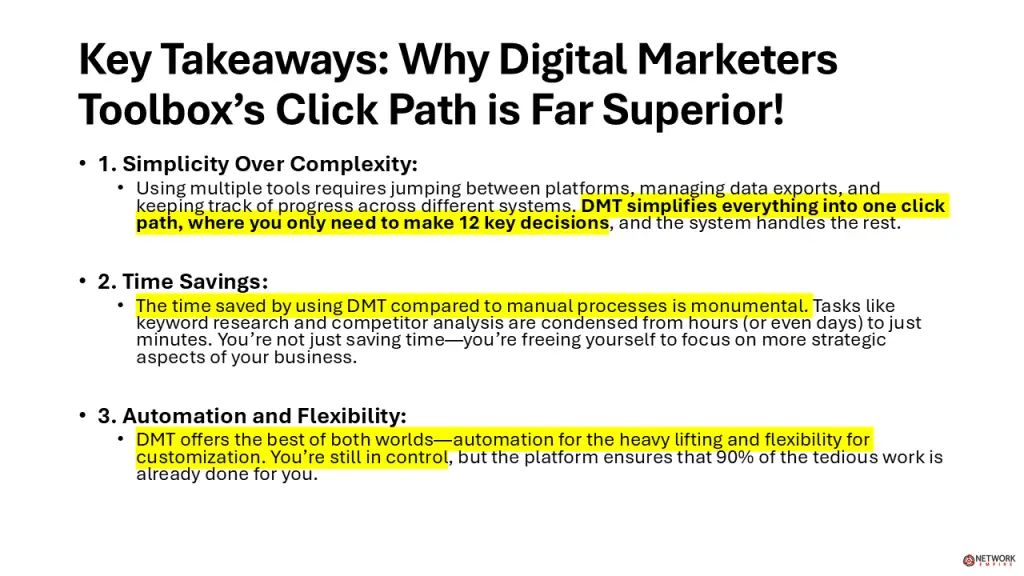 Key Takeaways: Why Digital Marketers Toolbox's Click Path is Far Superior!

• 1. Simplicity Over Complexity:
  • Using multiple tools requires jumping between platforms, managing data exports, and keeping track of progress across different systems. DMT simplifies everything into one click path, where you only need to make 12 key decisions, and the system handles the rest.

• 2. Time Savings:
  • The time saved by using DMT compared to manual processes is monumental. Tasks like keyword research and competitor analysis are condensed from hours (or even days) to just minutes. You're not just saving time—you're freeing yourself to focus on more strategic aspects of your business.

• 3. Automation and Flexibility:
  • DMT offers the best of both worlds—automation for the heavy lifting and flexibility for customization. You're still in control, but the platform ensures that 90% of the tedious work is already done for you.

NETWORK EMPIRE